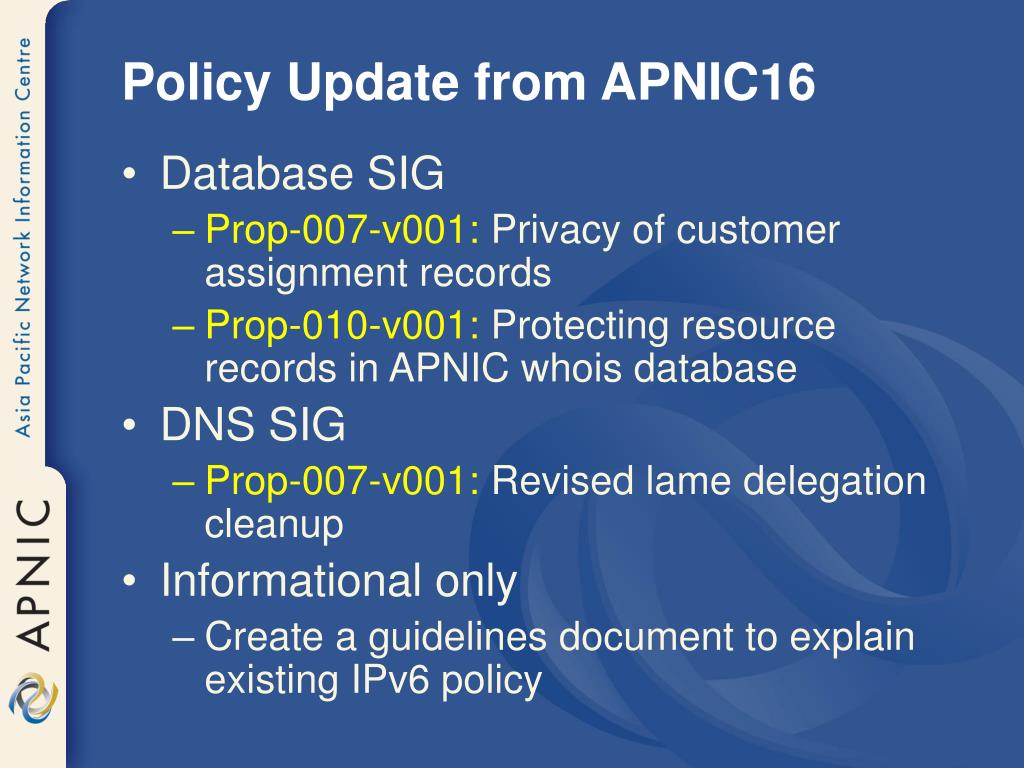 Asia Pacific Network Information Centre

APNIC

Policy Update from APNIC16

• Database SIG
– Prop-007-v001: Privacy of customer assignment records
– Prop-010-v001: Protecting resource records in APNIC whois database
• DNS SIG
– Prop-007-v001: Revised lame delegation cleanup
• Informational only
– Create a guidelines document to explain existing IPv6 policy